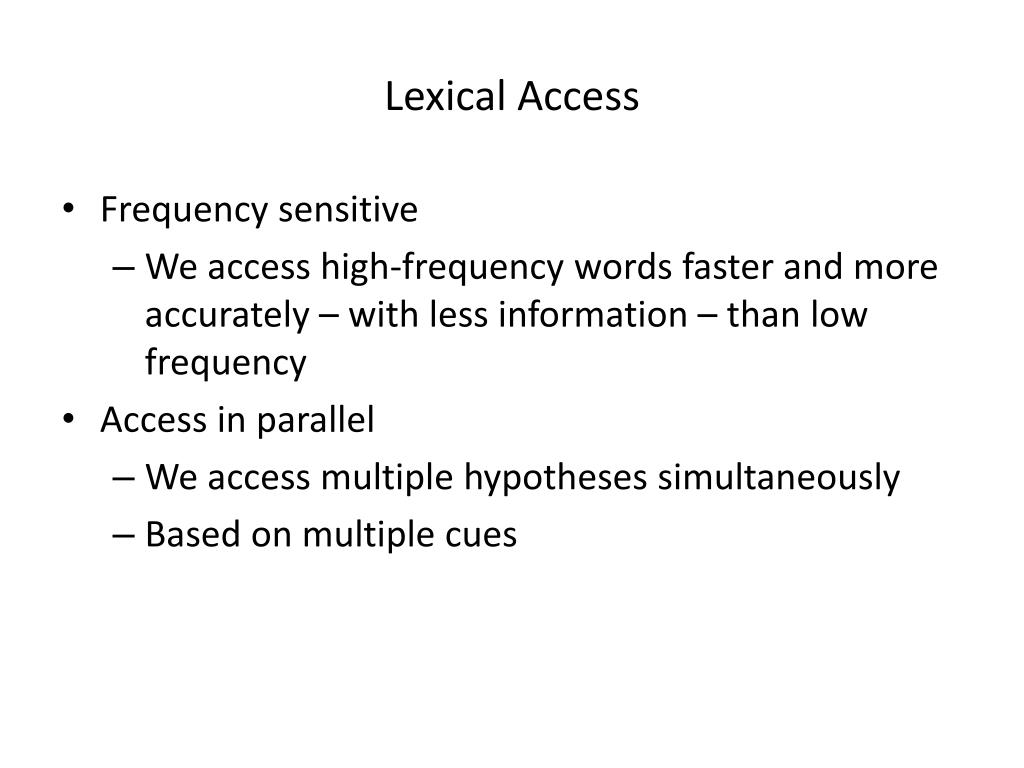 Lexical Access

• Frequency sensitive
– We access high-frequency words faster and more accurately – with less information – than low frequency
• Access in parallel
– We access multiple hypotheses simultaneously
– Based on multiple cues